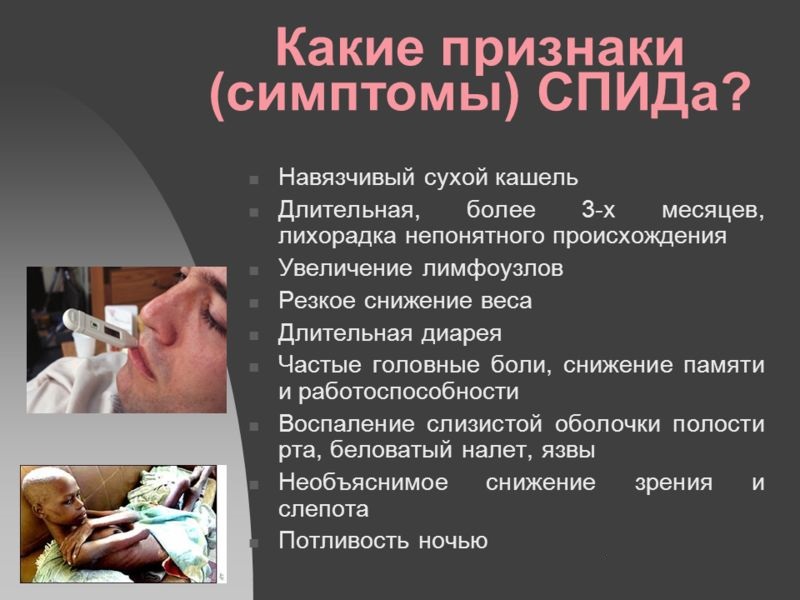 Какие признаки (симптомы) СПИДа?

- Навязчивый сухой кашель
- Длительная, более 3-х месяцев, лихорадка непонятного происхождения
- Увеличение лимфоузлов
- Резкое снижение веса
- Длительная диарея
- Частые головные боли, снижение памяти и работоспособности
- Воспаление слизистой оболочки полости рта, беловатый налет, язвы
- Необъяснимое снижение зрения и слепота
- Потливость ночью